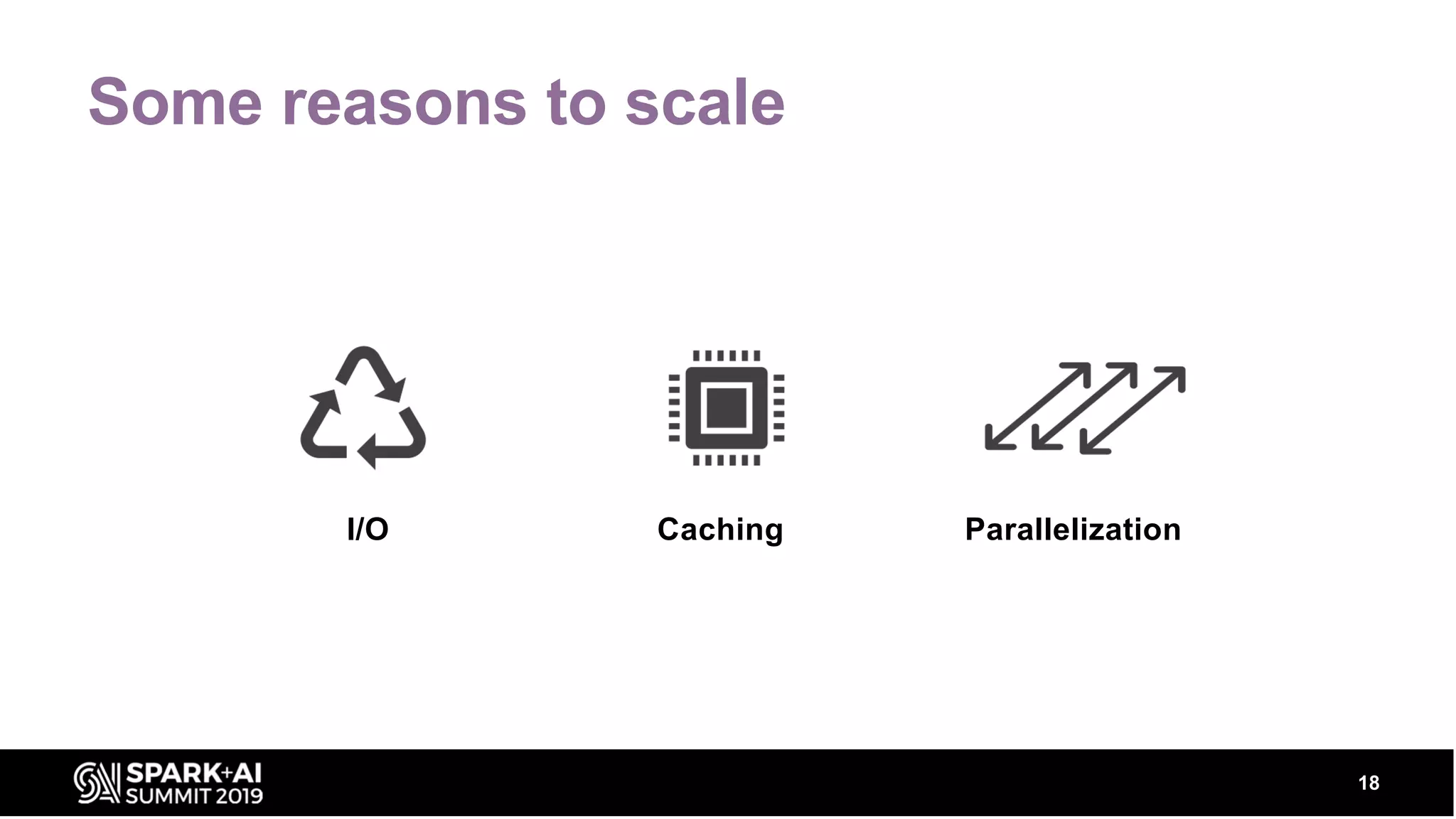 Some reasons to scale

I/O

Caching

Parallelization

SPARK+AI SUMMIT 2019

18